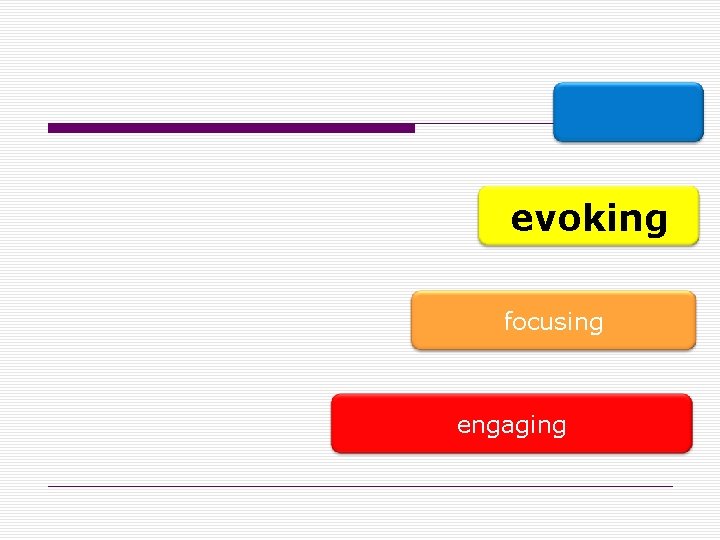 evoking

focusing

engaging